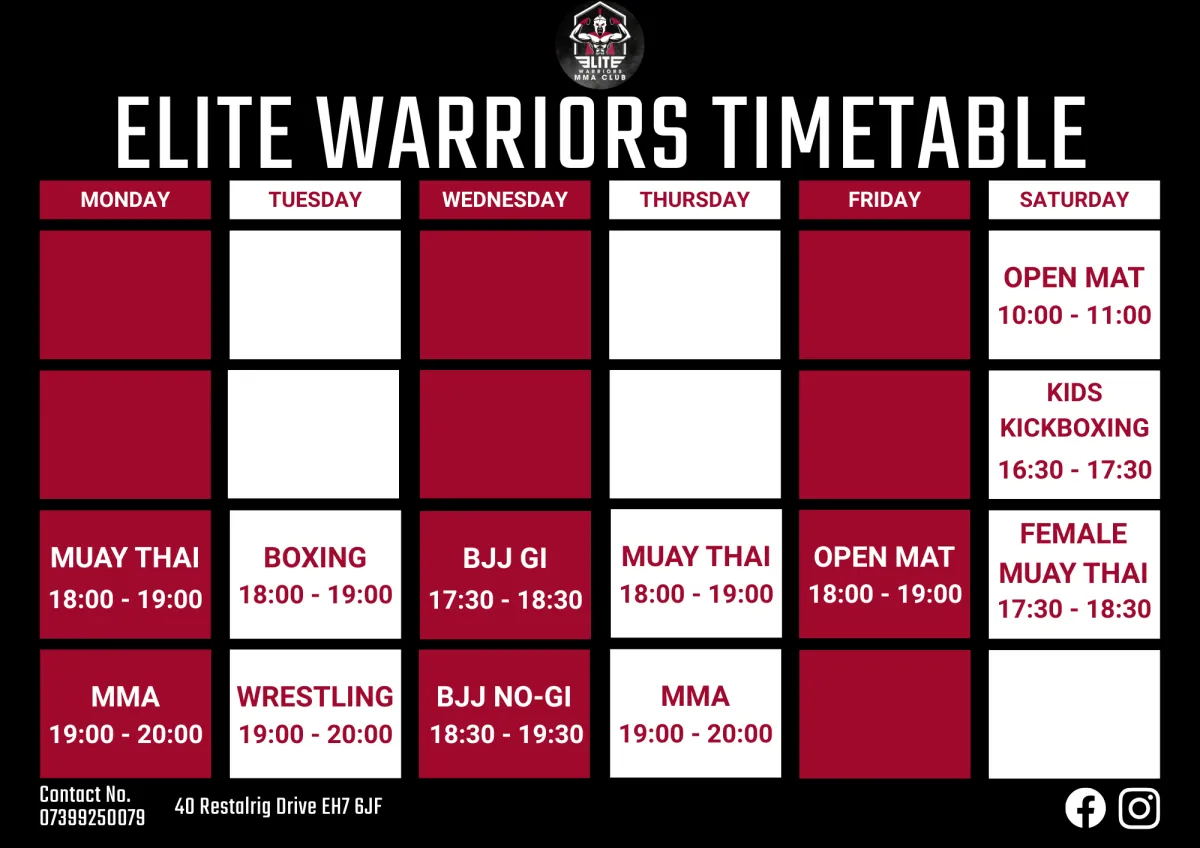 ELITE WARRIORS MMA CLUB

ELITE WARRIORS TIMETABLE

| MONDAY | TUESDAY | WEDNESDAY | THURSDAY | FRIDAY | SATURDAY |
|---|---|---|---|---|---|
| | | | | | OPEN MAT 10:00 - 11:00 |
| | | | | | KIDS KICKBOXING 16:30 - 17:30 |
| MUAY THAI 18:00 - 19:00 | BOXING 18:00 - 19:00 | BJJ GI 17:30 - 18:30 | MUAY THAI 18:00 - 19:00 | OPEN MAT 18:00 - 19:00 | FEMALE MUAY THAI 17:30 - 18:30 |
| MMA 19:00 - 20:00 | WRESTLING 19:00 - 20:00 | BJJ NO-GI 18:30 - 19:30 | MMA 19:00 - 20:00 | | |

Contact No. 07399250079

40 Restalrig Drive EH7 6JF